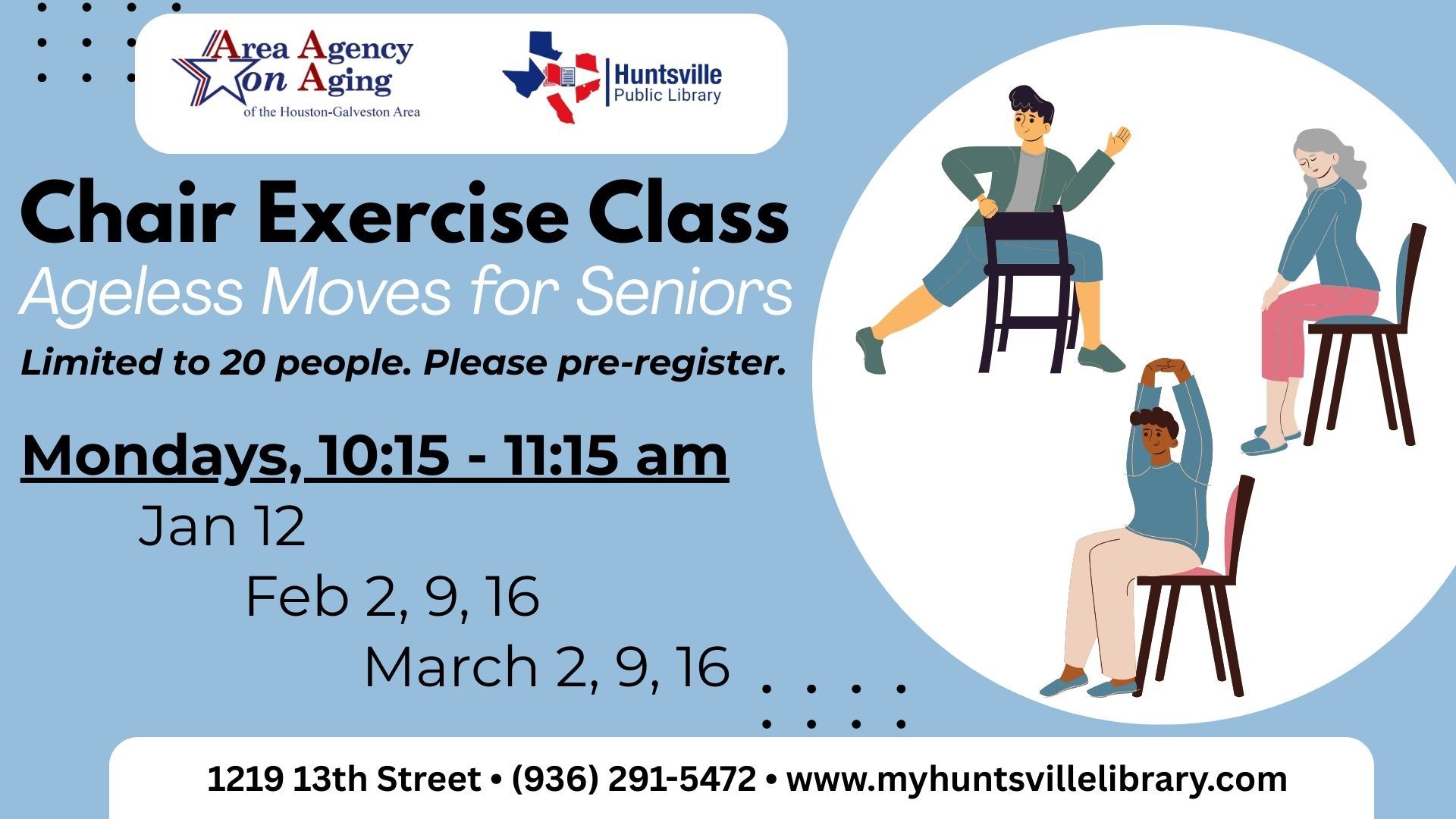 Area Agency on Aging
of the Houston-Galveston Area

Huntsville
Public Library

Chair Exercise Class
Ageless Moves for Seniors

Limited to 20 people. Please pre-register.

Mondays, 10:15 - 11:15 am
Jan 12
Feb 2, 9, 16
March 2, 9, 16

1219 13th Street • (936) 291-5472 • www.myhuntsvillelibrary.com